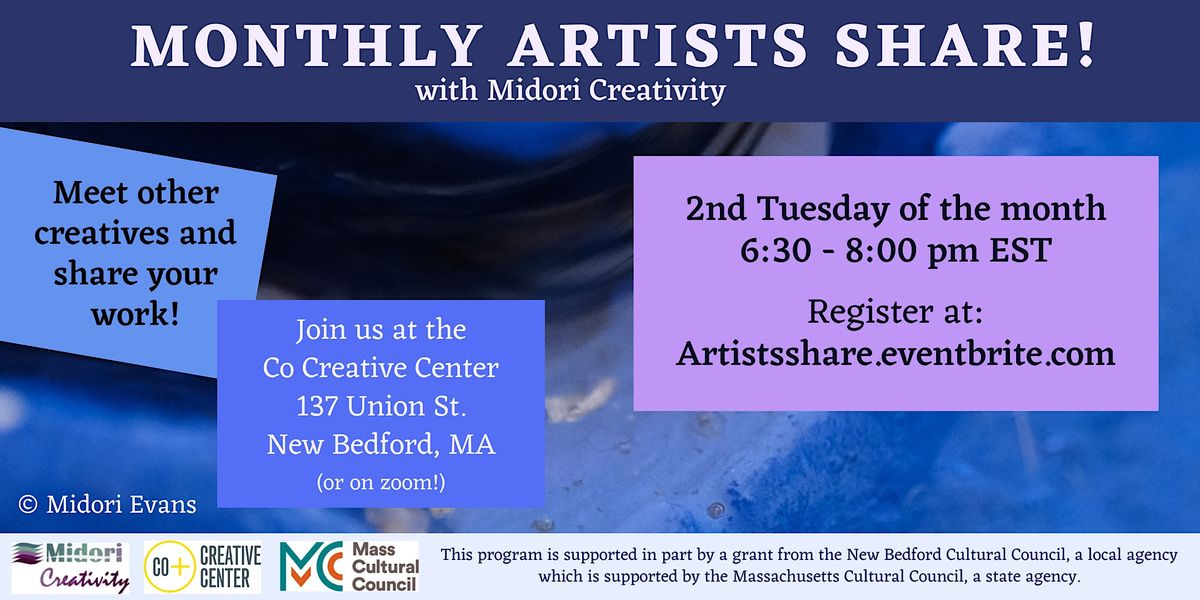 MONTHLY ARTISTS SHARE!
with Midori Creativity

Meet other creatives and share your work!

Join us at the Co Creative Center 137 Union St. New Bedford, MA (or on zoom!)

2nd Tuesday of the month 6:30 - 8:00 pm EST

Register at: Artistsshare.eventbrite.com

© Midori Evans

Midori Creativity

CO+ CREATIVE CENTER

MC Mass Cultural Council

This program is supported in part by a grant from the New Bedford Cultural Council, a local agency which is supported by the Massachusetts Cultural Council, a state agency.